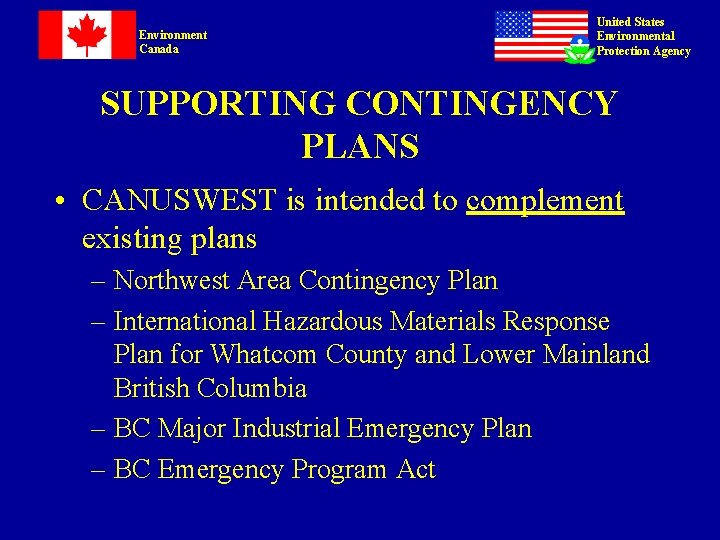 Environment
Canada

United States
Environmental
Protection Agency

SUPPORTING CONTINGENCY PLANS

• CANUSWEST is intended to complement existing plans
– Northwest Area Contingency Plan
– International Hazardous Materials Response Plan for Whatcom County and Lower Mainland British Columbia
– BC Major Industrial Emergency Plan
– BC Emergency Program Act